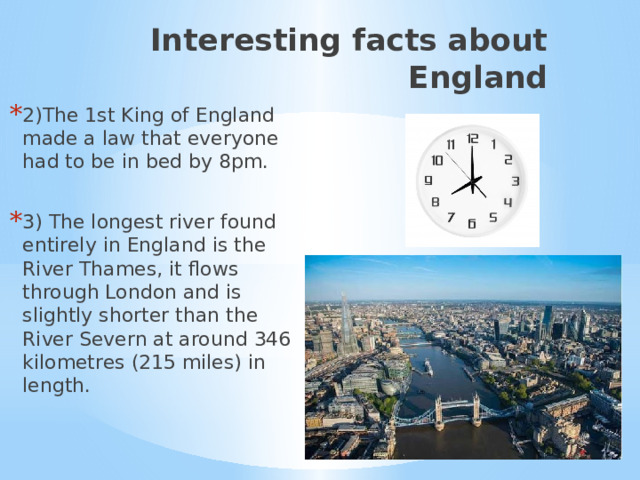 Interesting facts about England

* 2)The 1st King of England made a law that everyone had to be in bed by 8pm.

* 3) The longest river found entirely in England is the River Thames, it flows through London and is slightly shorter than the River Severn at around 346 kilometres (215 miles) in length.

12 1 2 3 4 5 6 7 8 9 10 11